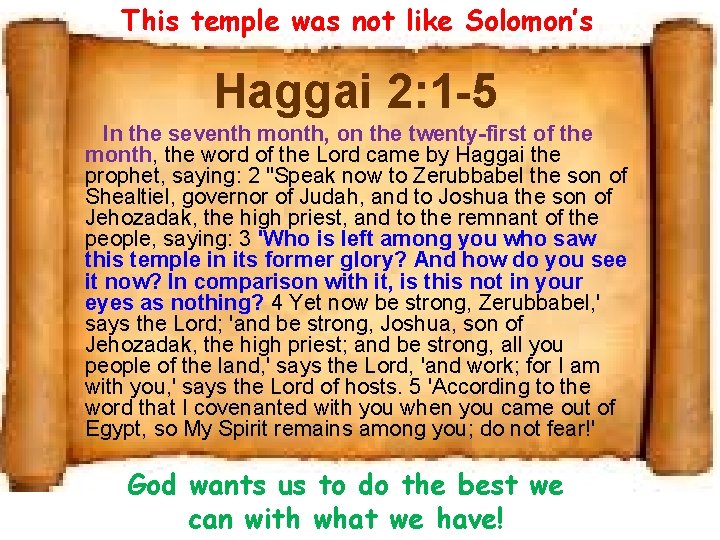 This temple was not like Solomon's

Haggai 2:1-5

In the seventh month, on the twenty-first of the month, the word of the Lord came by Haggai the prophet, saying: 2 "Speak now to Zerubbabel the son of Shealtiel, governor of Judah, and to Joshua the son of Jehozadak, the high priest, and to the remnant of the people, saying: 3 'Who is left among you who saw this temple in its former glory? And how do you see it now? In comparison with it, is this not in your eyes as nothing? 4 Yet now be strong, Zerubbabel,' says the Lord; 'and be strong, Joshua, son of Jehozadak, the high priest; and be strong, all you people of the land,' says the Lord, 'and work; for I am with you,' says the Lord of hosts. 5 'According to the word that I covenanted with you when you came out of Egypt, so My Spirit remains among you; do not fear!'

God wants us to do the best we can with what we have!